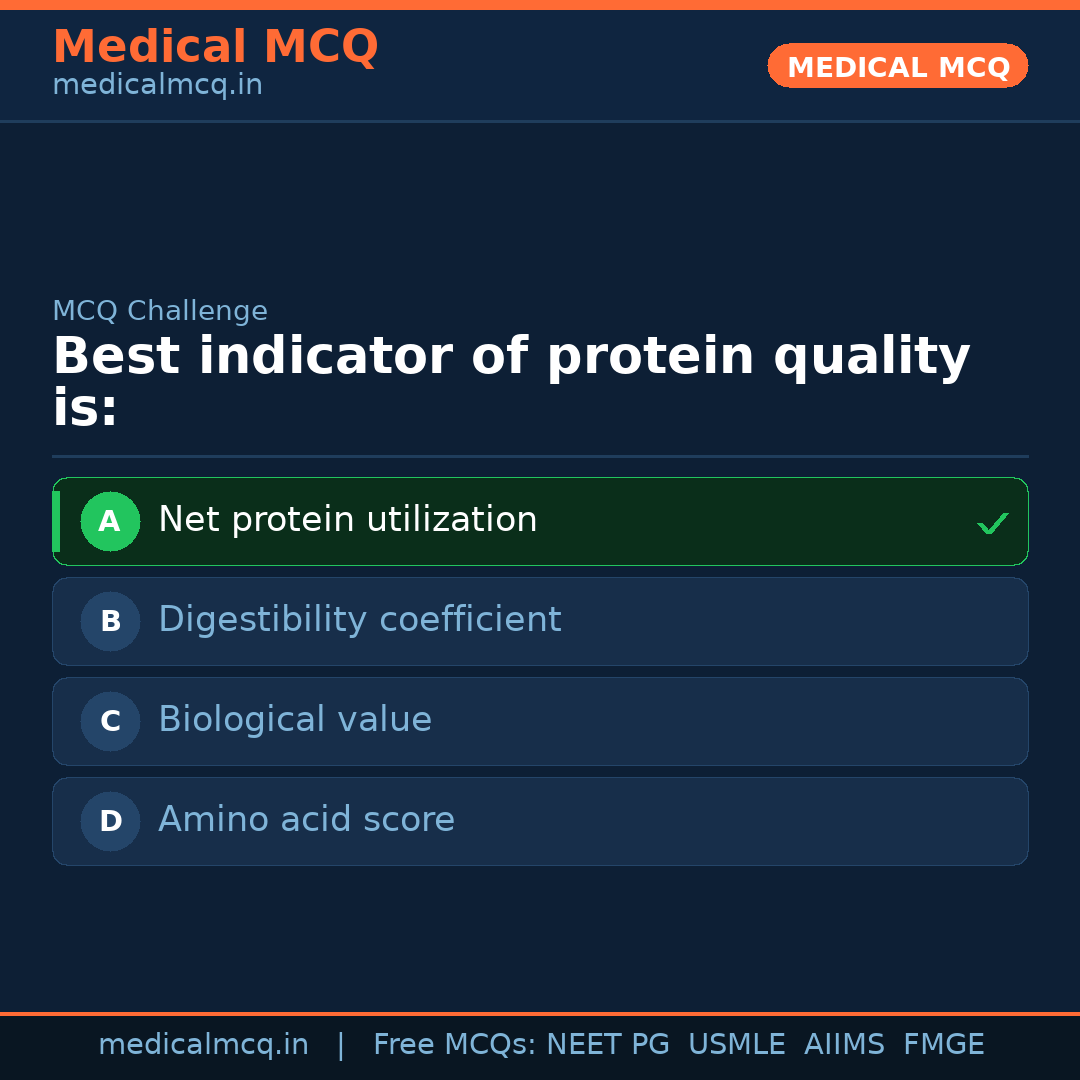 Medical MCQ
medicalmcq.in

MEDICAL MCQ

MCQ Challenge

Best indicator of protein quality is:

A Net protein utilization ✓

B Digestibility coefficient

C Biological value

D Amino acid score

medicalmcq.in | Free MCQs: NEET PG USMLE AIIMS FMGE